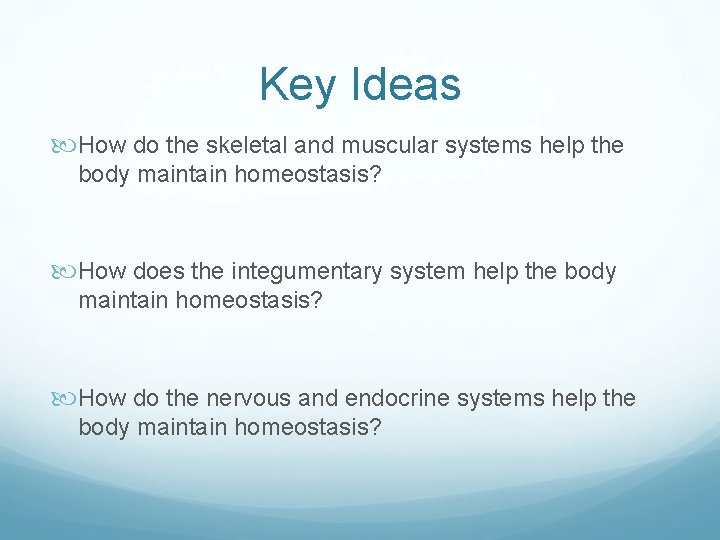 Key Ideas

How do the skeletal and muscular systems help the body maintain homeostasis?

How does the integumentary system help the body maintain homeostasis?

How do the nervous and endocrine systems help the body maintain homeostasis?